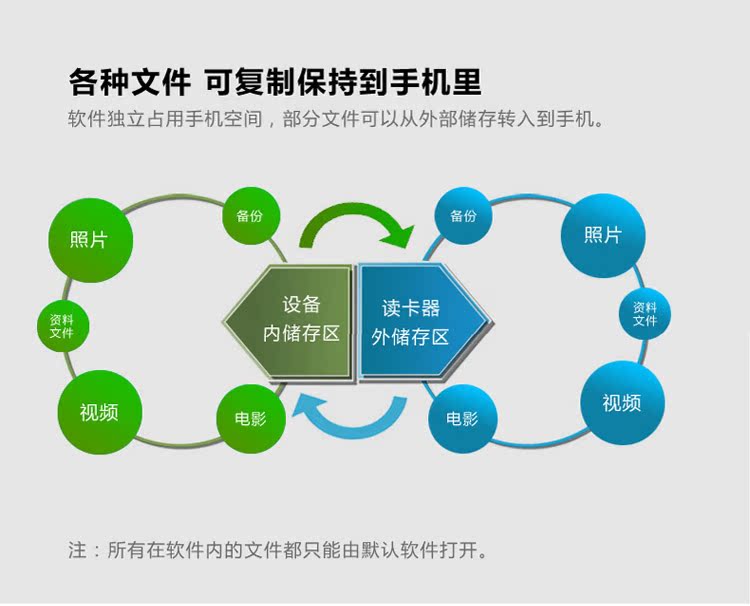 各种文件 可复制保持到手机里

软件独立占用手机空间，部分文件可以从外部储存转入到手机。

照片

备份

资料文件

视频

电影

设备
内储存区

读卡器
外储存区

备份

照片

资料文件

电影

视频

注：所有在软件内的文件都只能由默认软件打开。